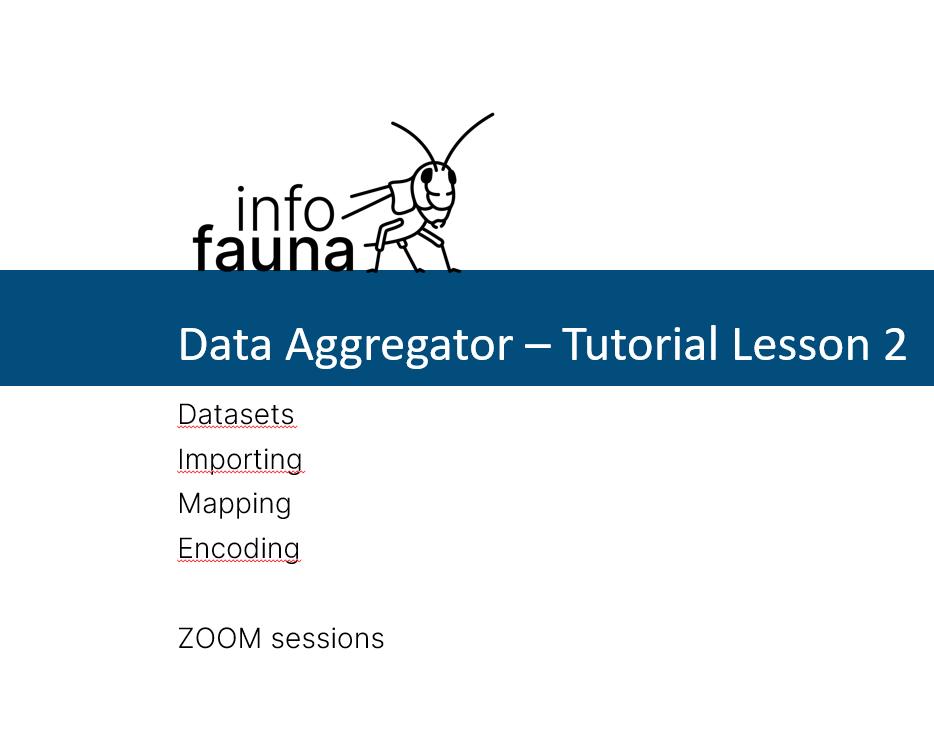 info
fauna

Data Aggregator – Tutorial Lesson 2

Datasets
Importing
Mapping
Encoding

ZOOM sessions